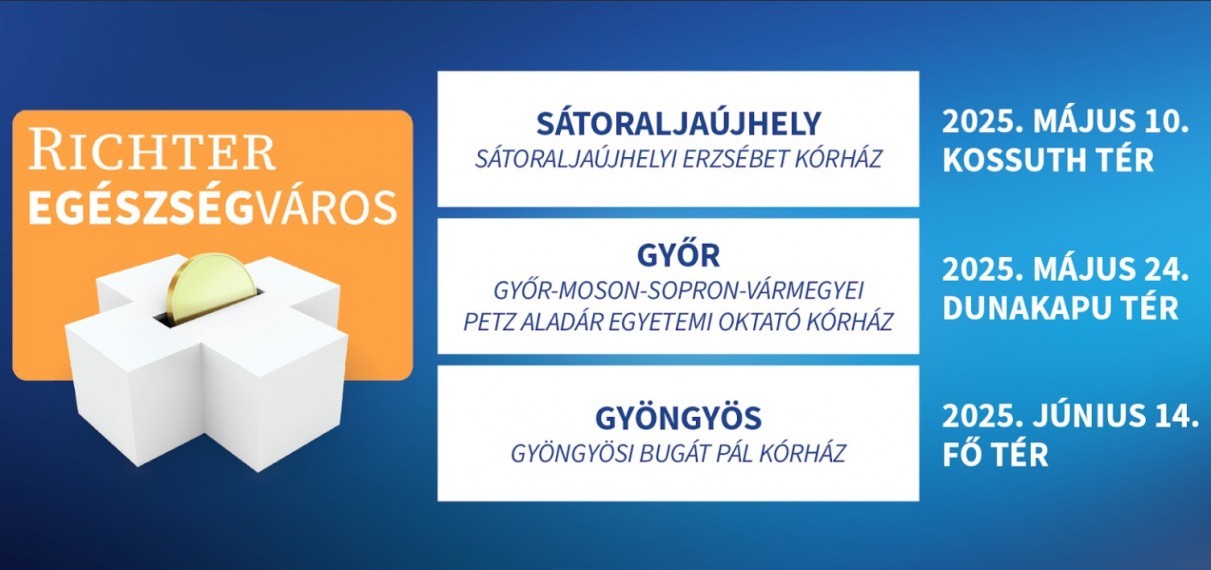 RICHTER
EGÉSZSÉGVÁROS

SÁTORALJAÚJHELY
SÁTORALJAÚJHELYI ERZSÉBET KÓRHÁZ

2025. MÁJUS 10.
KOSSUTH TÉR

GYŐR
GYŐR-MOSON-SOPRON-VÁRMEGYEI PETZ ALADÁR EGYETEMI OKTATÓ KÓRHÁZ

2025. MÁJUS 24.
DUNAKAPU TÉR

GYÖNGYÖS
GYÖNGYÖSI BUGÁT PÁL KÓRHÁZ

2025. JÚNIUS 14.
FŐ TÉR